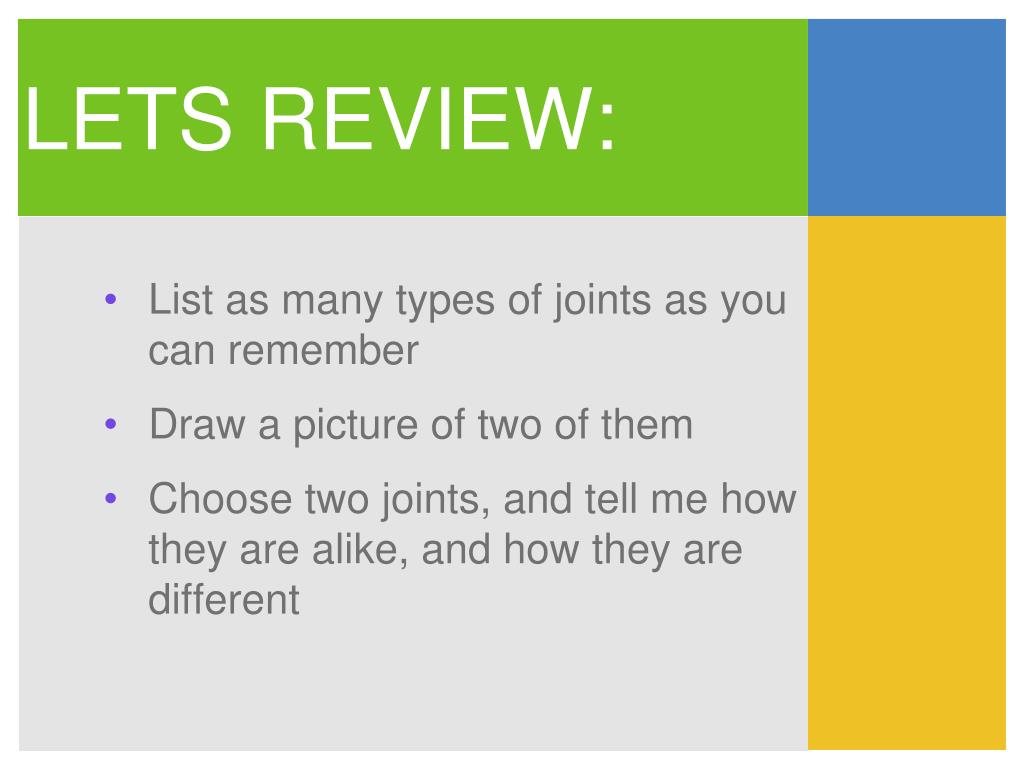 LETS REVIEW:

• List as many types of joints as you can remember
• Draw a picture of two of them
• Choose two joints, and tell me how they are alike, and how they are different